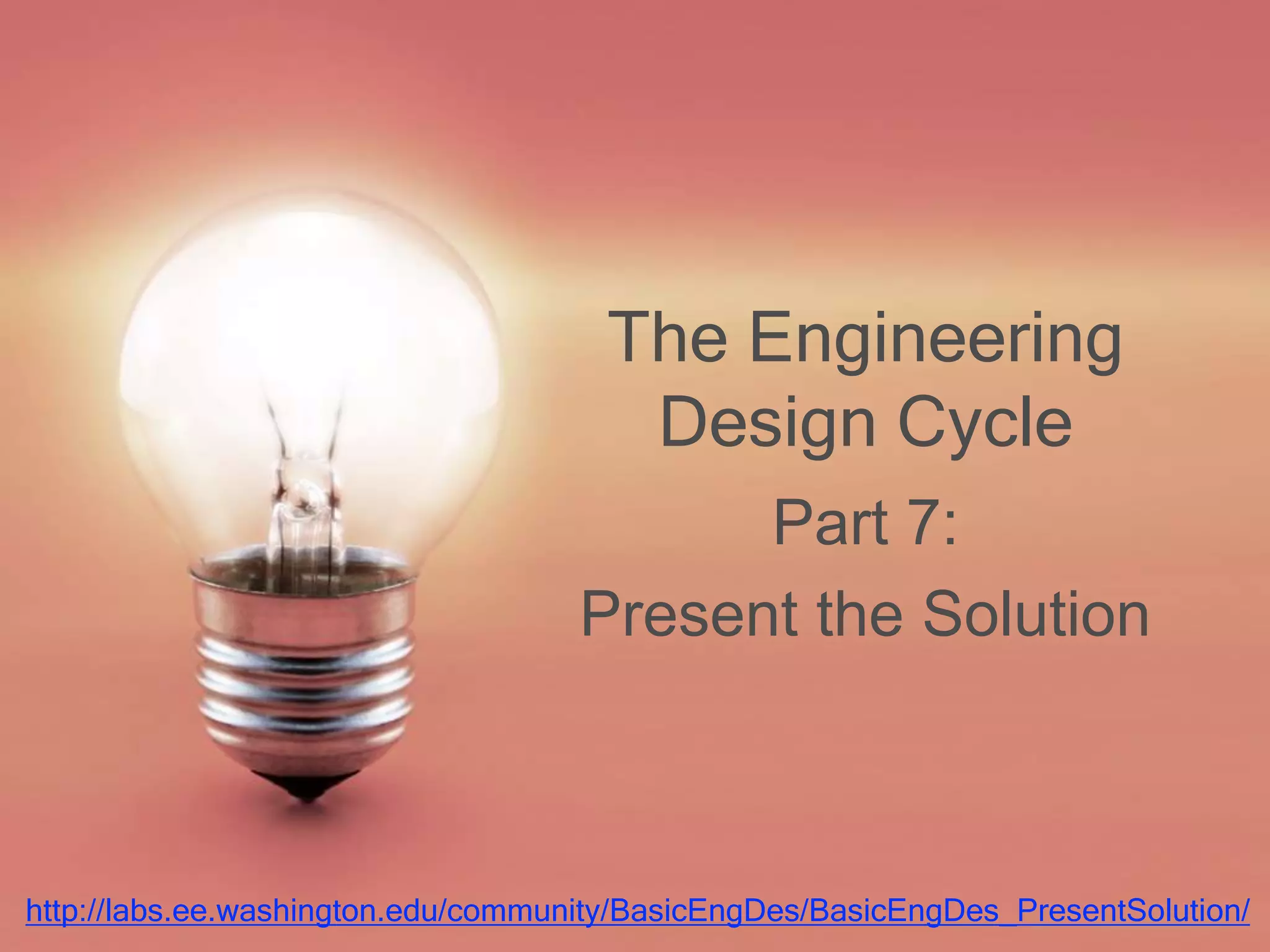 The Engineering Design Cycle

Part 7:

Present the Solution

http://labs.ee.washington.edu/community/BasicEngDes/BasicEngDes_PresentSolution/